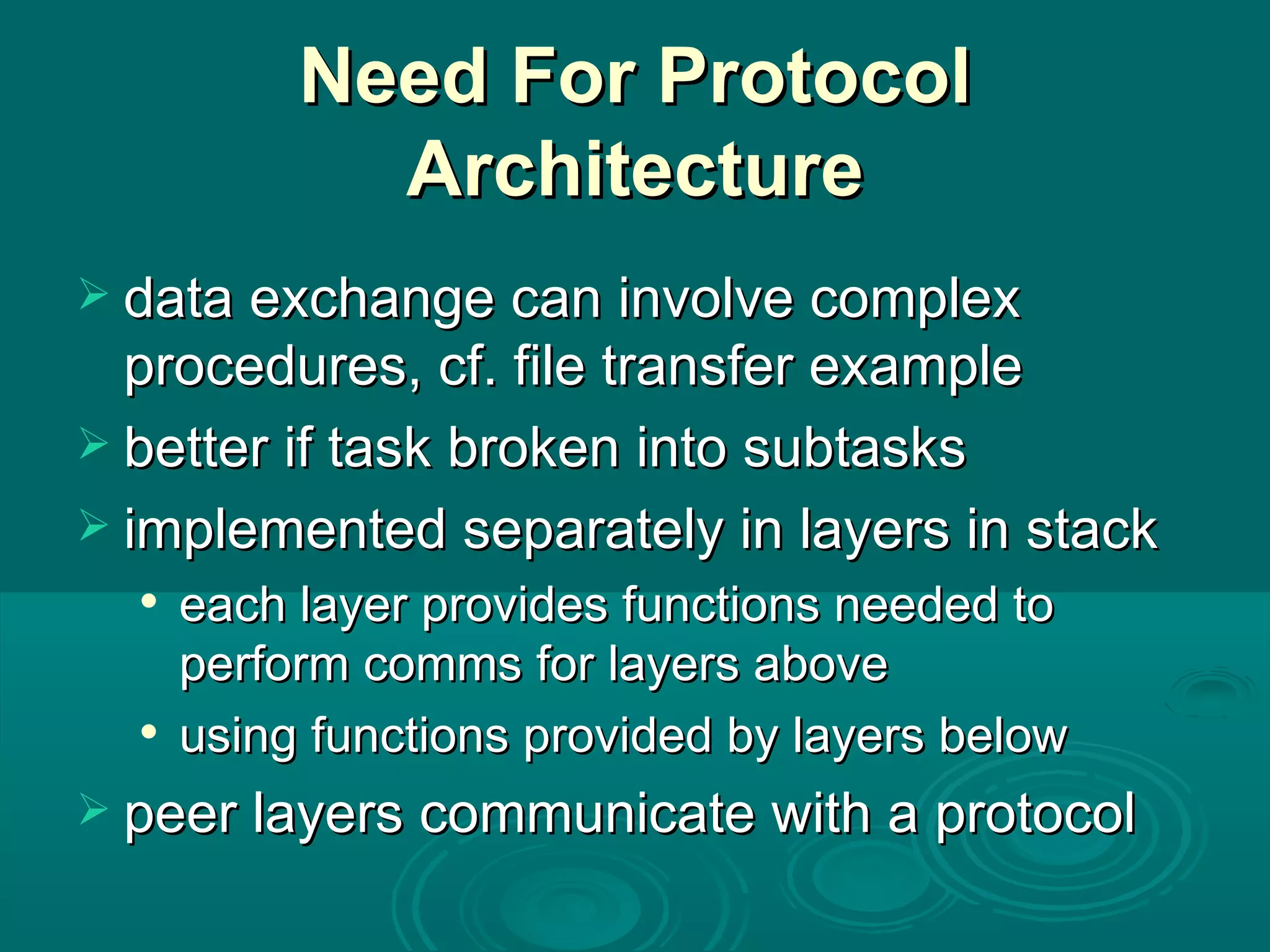 Need For Protocol Architecture

➢ data exchange can involve complex procedures, cf. file transfer example

➢ better if task broken into subtasks

➢ implemented separately in layers in stack

• each layer provides functions needed to perform comms for layers above

• using functions provided by layers below

➢ peer layers communicate with a protocol